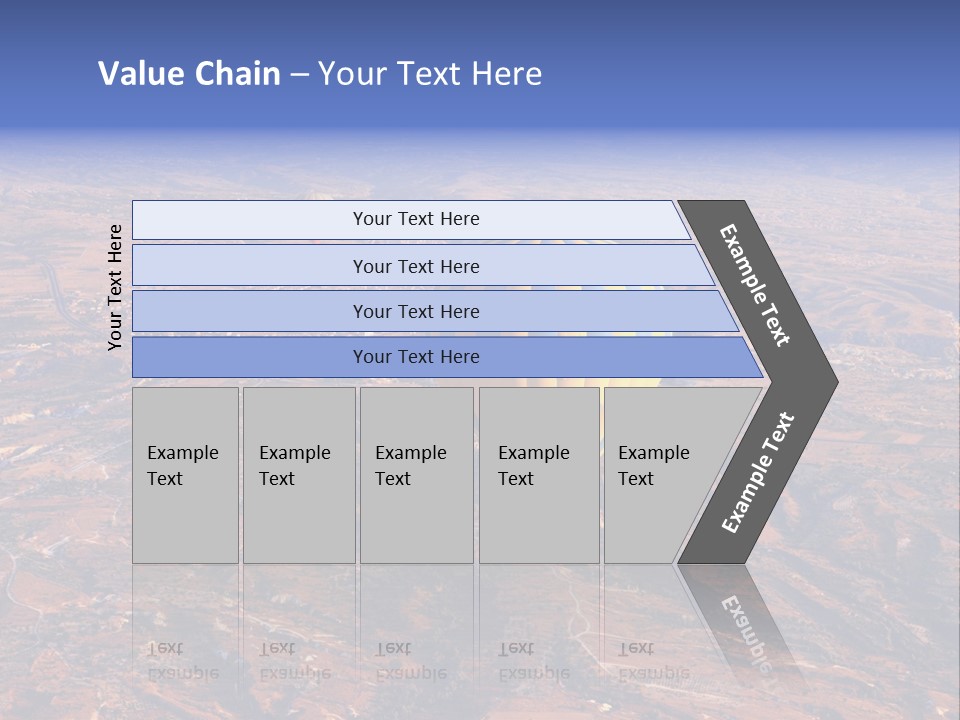 Value Chain – Your Text Here

Your Text Here

Your Text Here

Your Text Here

Your Text Here

Your Text Here

Example Text

Example Text

Example Text

Example Text

Example Text

Example Text

Example Text